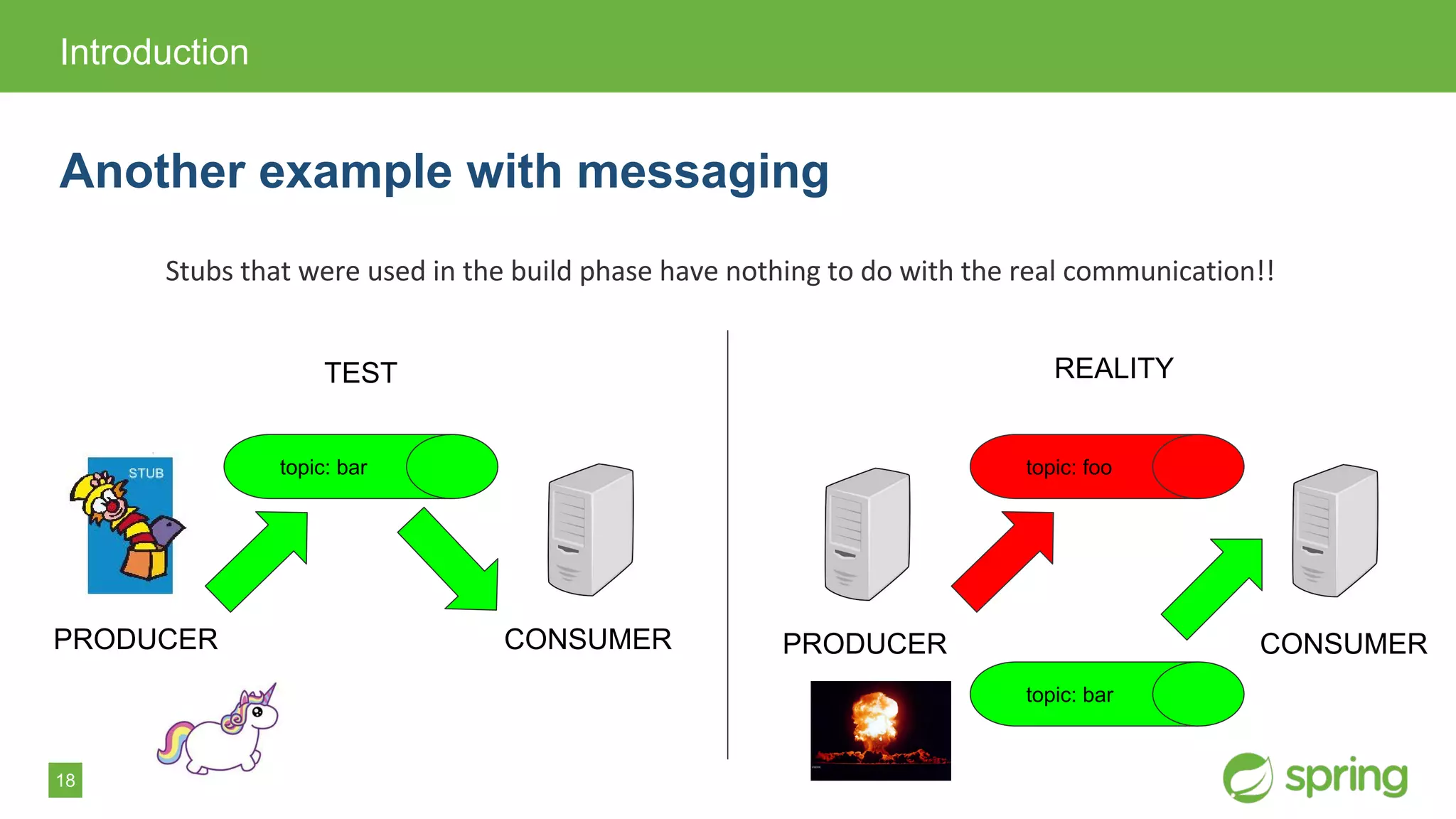 Introduction

Another example with messaging

Stubs that were used in the build phase have nothing to do with the real communication!!

TEST

STUB

topic: bar

PRODUCER

CONSUMER

REALITY

topic: foo

PRODUCER

CONSUMER

topic: bar

18

spring